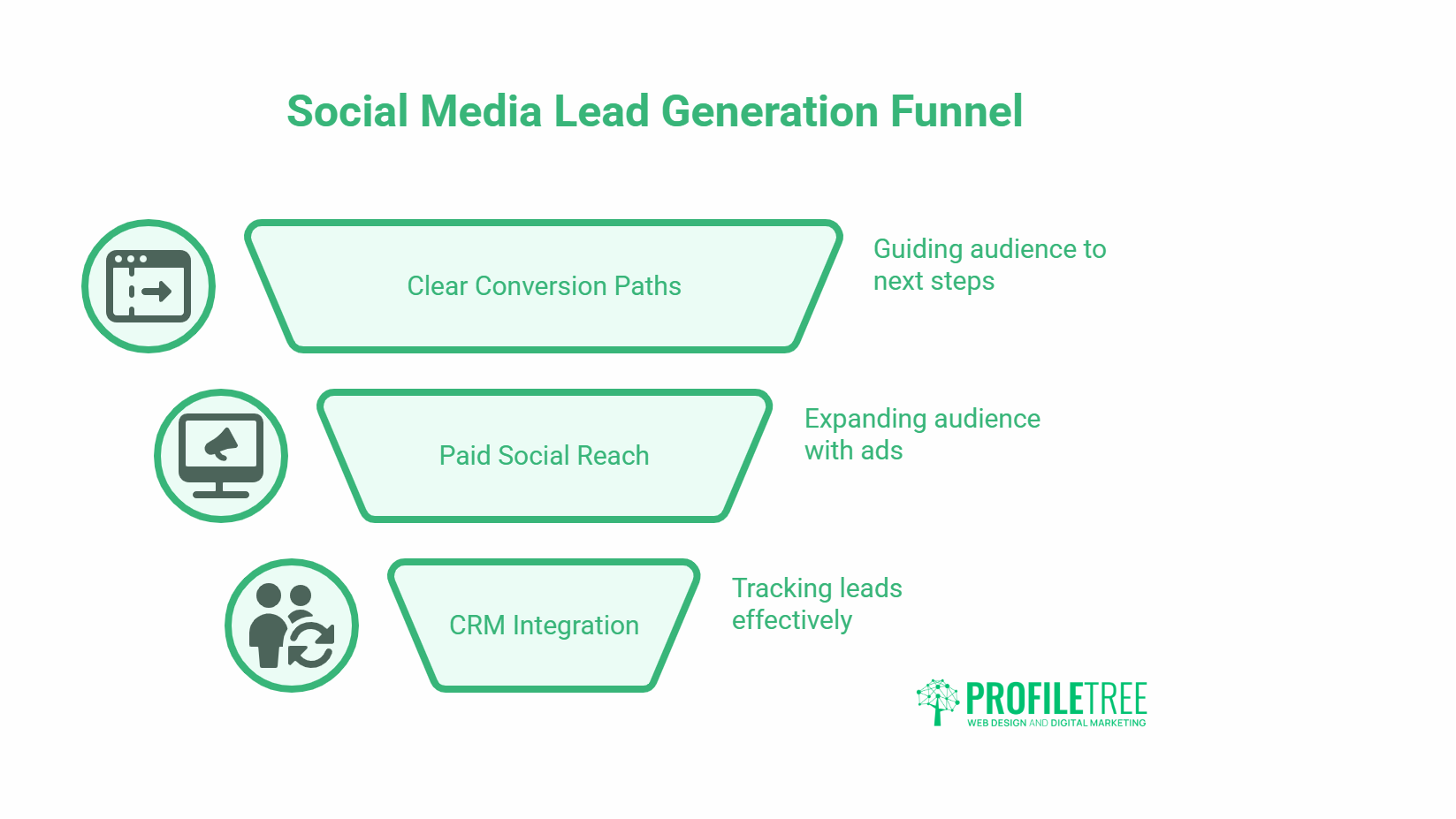 Social Media Lead Generation Funnel

Clear Conversion Paths

Guiding audience to next steps

Paid Social Reach

Expanding audience with ads

CRM Integration

Tracking leads effectively

PROFILETREE
WEB DESIGN AND DIGITAL MARKETING